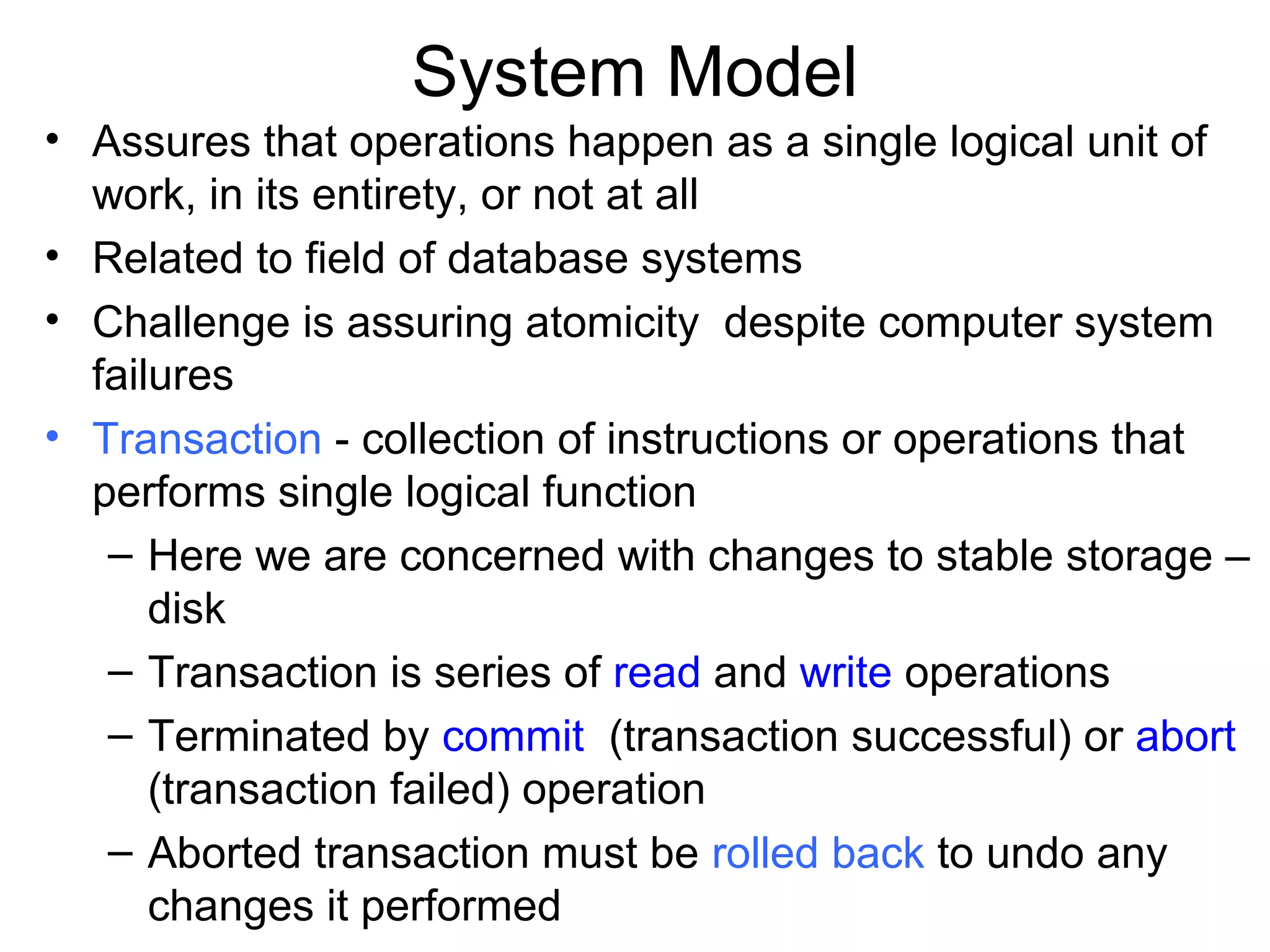 System Model

• Assures that operations happen as a single logical unit of work, in its entirety, or not at all
• Related to field of database systems
• Challenge is assuring atomicity despite computer system failures
• Transaction - collection of instructions or operations that performs single logical function
– Here we are concerned with changes to stable storage – disk
– Transaction is series of read and write operations
– Terminated by commit (transaction successful) or abort (transaction failed) operation
– Aborted transaction must be rolled back to undo any changes it performed